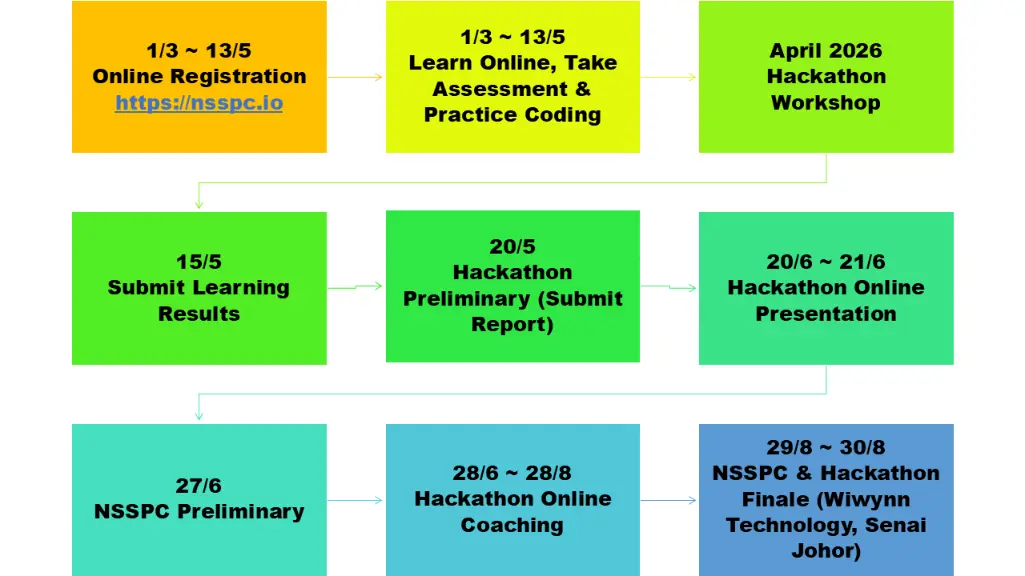 1/3 ~ 13/5
Online Registration
https://nsspc.io

1/3 ~ 13/5
Learn Online, Take Assessment & Practice Coding

April 2026
Hackathon Workshop

15/5
Submit Learning Results

20/5
Hackathon Preliminary (Submit Report)

20/6 ~ 21/6
Hackathon Online Presentation

27/6
NSSPC Preliminary

28/6 ~ 28/8
Hackathon Online Coaching

29/8 ~ 30/8
NSSPC & Hackathon Finale (Wiwynn Technology, Senai Johor)